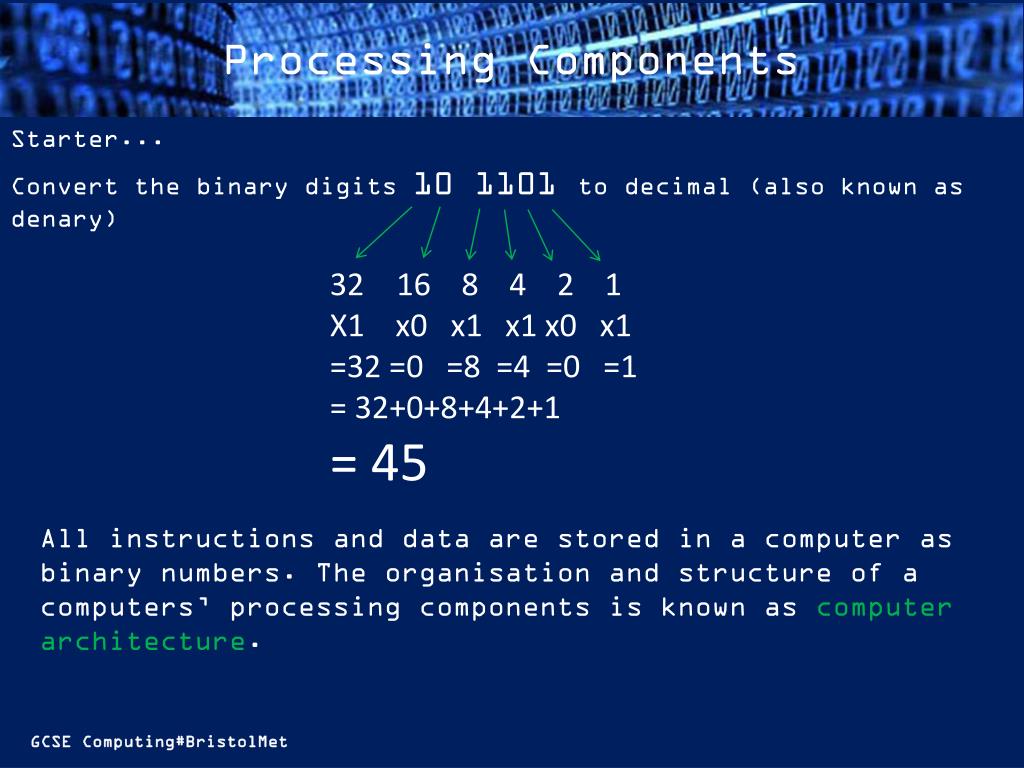 Processing Components

Starter...

Convert the binary digits 10 1101 to decimal (also known as denary)

32 16 8 4 2 1
X1 x0 x1 x1 x0 x1
=32 =0 =8 =4 =0 =1
= 32+0+8+4+2+1
= 45

All instructions and data are stored in a computer as binary numbers. The organisation and structure of a computers' processing components is known as computer architecture.

GCSE Computing#BristolMet